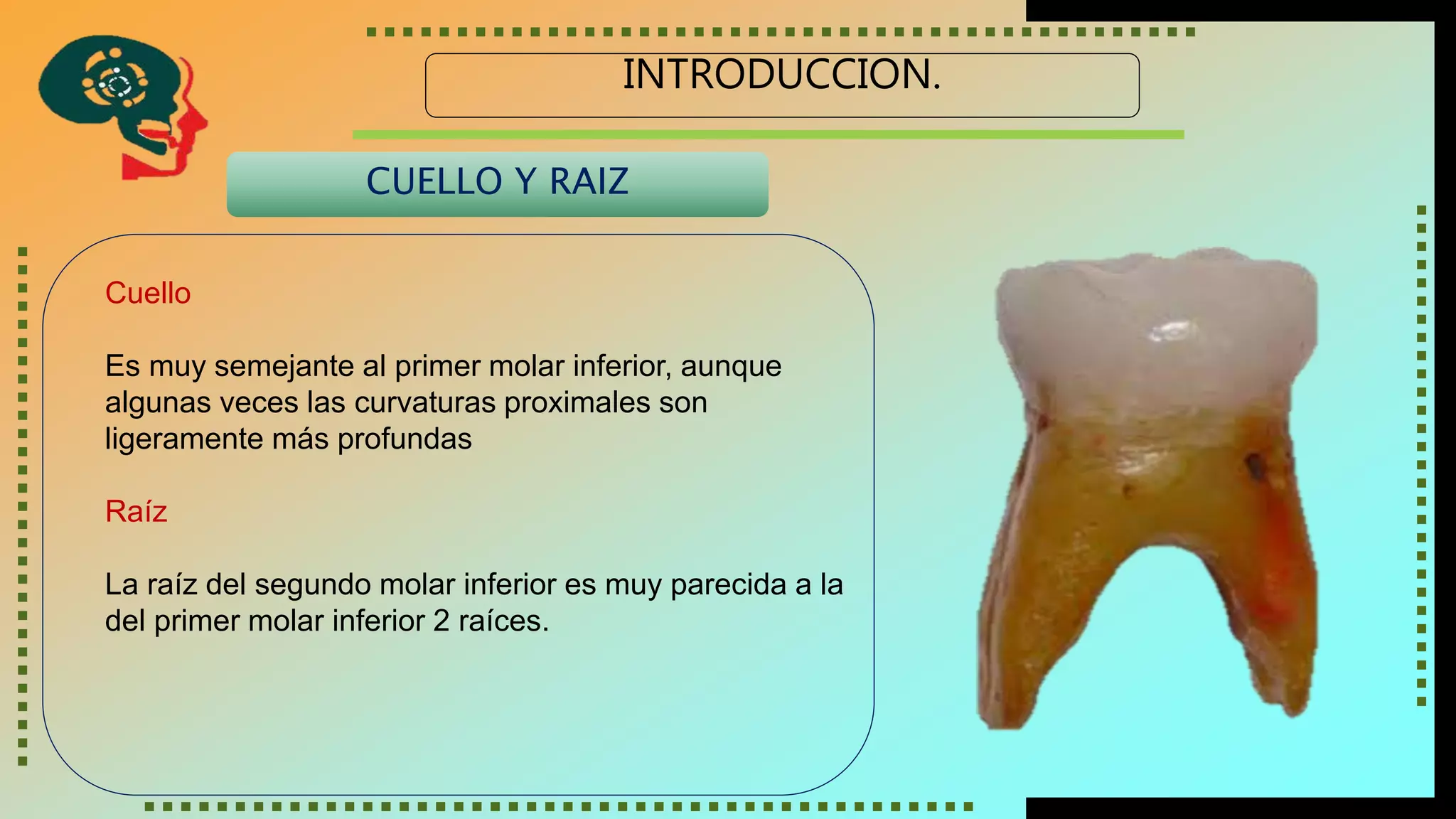 INTRODUCCION.

CUELLO Y RAIZ

Cuello

Es muy semejante al primer molar inferior, aunque algunas veces las curvaturas proximales son ligeramente más profundas

Raíz

La raíz del segundo molar inferior es muy parecida a la del primer molar inferior 2 raíces.